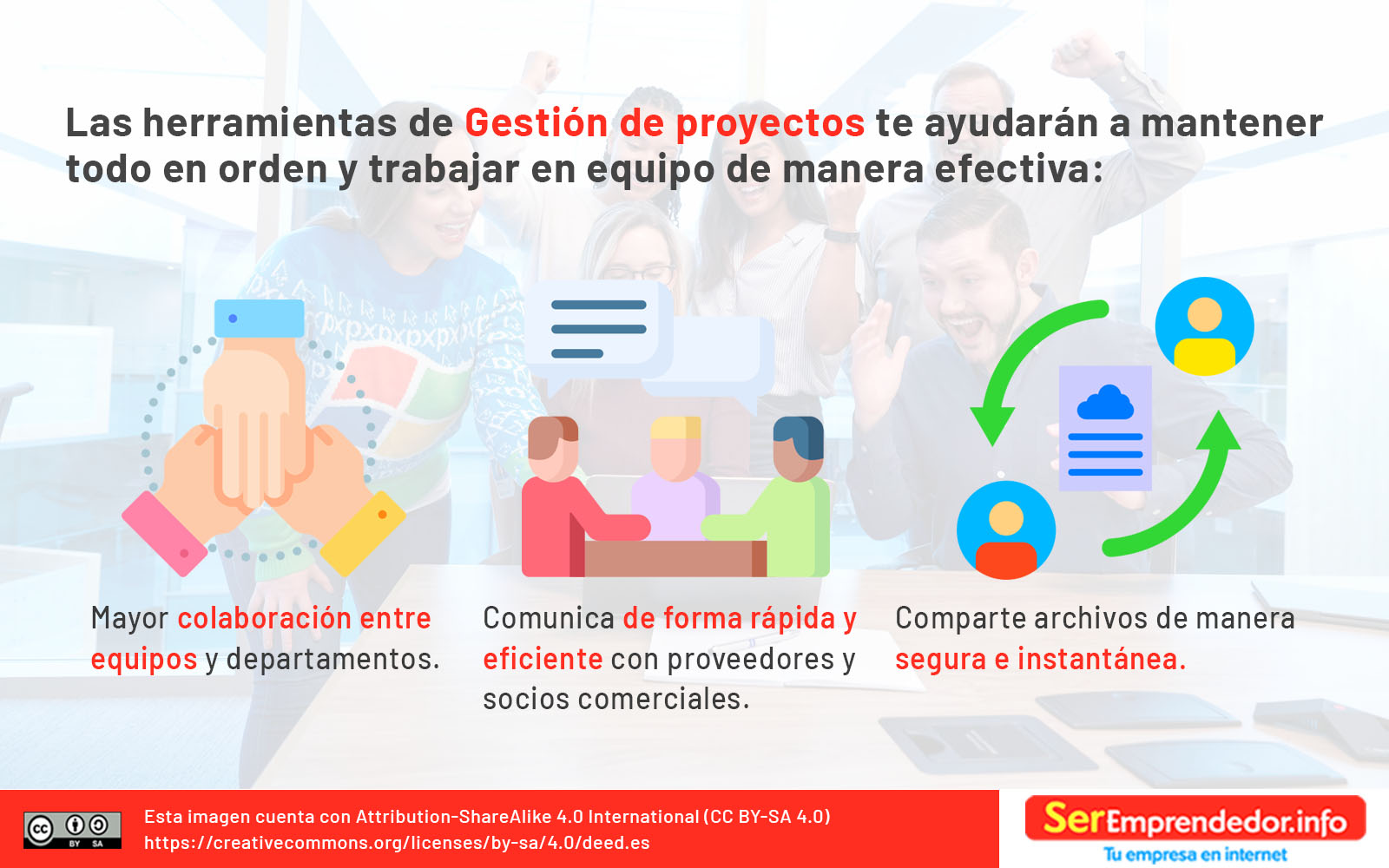 Las herramientas de Gestión de proyectos te ayudarán a mantener todo en orden y trabajar en equipo de manera efectiva:

Mayor colaboración entre equipos y departamentos.

Comunica de forma rápida y eficiente con proveedores y socios comerciales.

Comparte archivos de manera segura e instantánea.

cc BY SA

Esta imagen cuenta con Attribution-ShareAlike 4.0 International (CC BY-SA 4.0)
https://creativecommons.org/licenses/by-sa/4.0/deed.es

SerEmprendedor.info
Tu empresa en internet